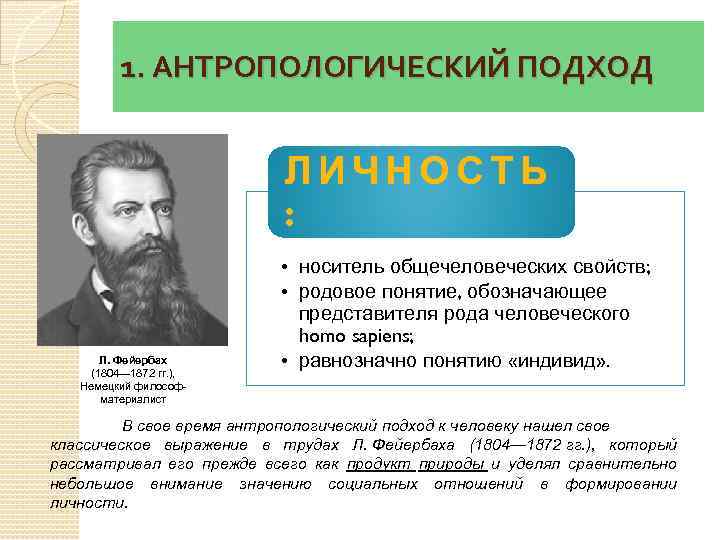 1. АНТРОПОЛОГИЧЕСКИЙ ПОДХОД

ЛИЧНОСТЬ :

• носитель общечеловеческих свойств;
• родовое понятие, обозначающее представителя рода человеческого homo sapiens;
• равнозначно понятию «индивид».

Л. Фейербах (1804—1872 гг.), Немецкий философ-материалист

В свое время антропологический подход к человеку нашел свое классическое выражение в трудах Л. Фейербаха (1804—1872 гг.), который рассматривал его прежде всего как продукт природы и уделял сравнительно небольшое внимание значению социальных отношений в формировании личности.